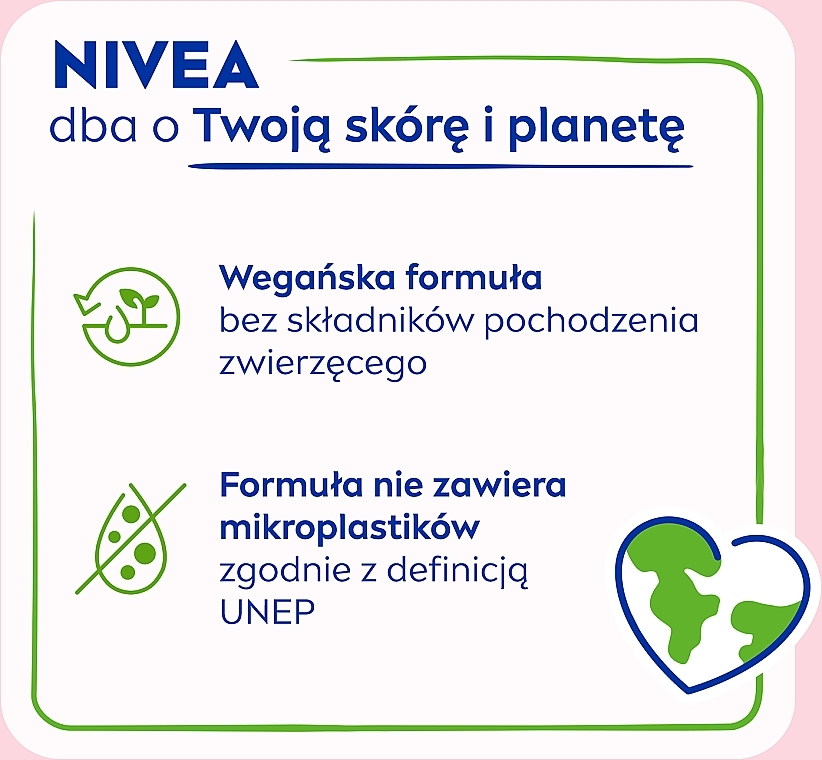 NIVEA
dba o Twoją skórę i planetę

Wegańska formuła
bez składników pochodzenia zwierzęcego

Formuła nie zawiera mikroplastików
zgodnie z definicją UNEP